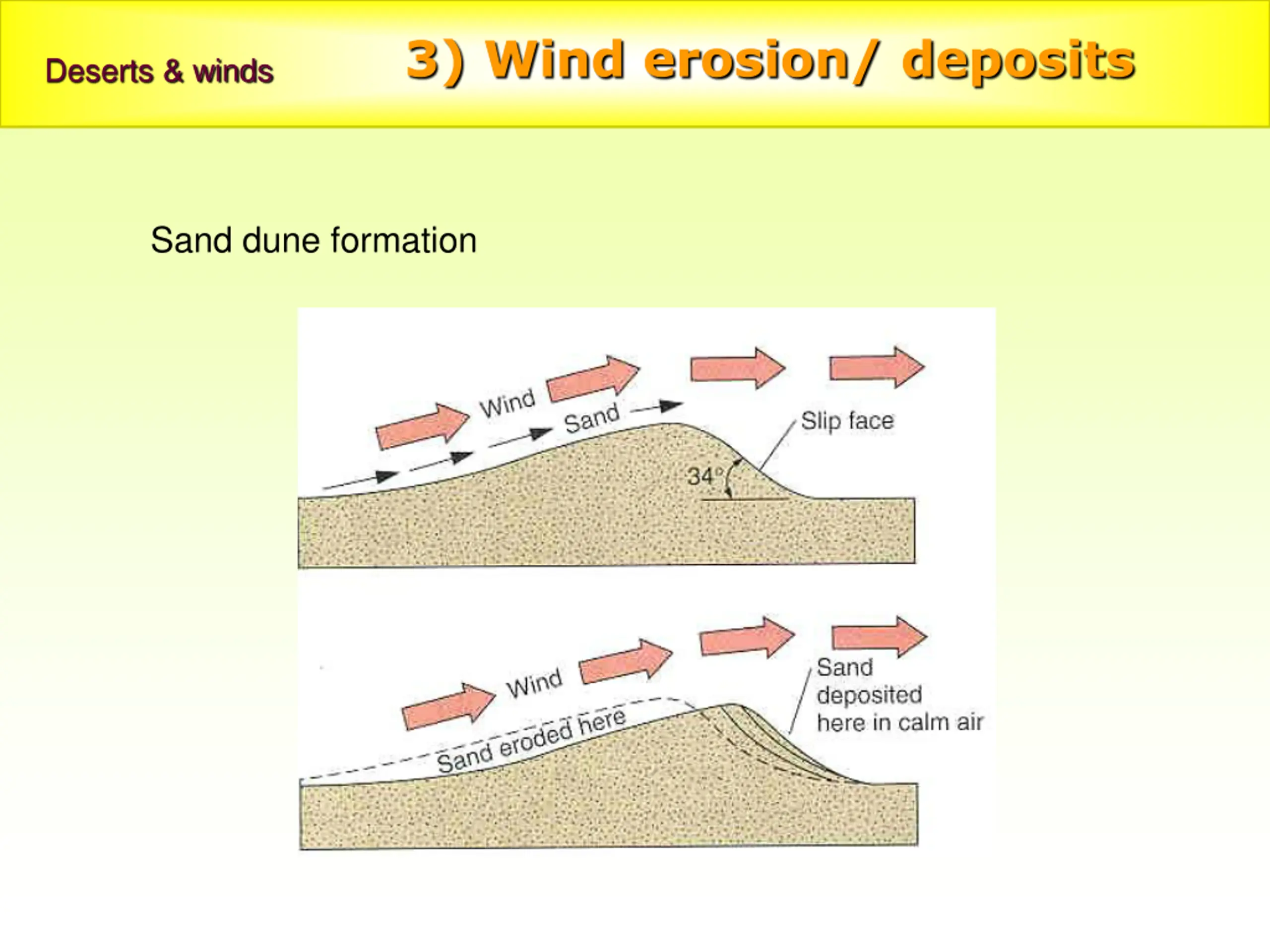 Deserts & winds

3) Wind erosion/ deposits

Sand dune formation

Wind

Sand

Slip face

34°

Wind

Sand eroded here

Sand deposited here in calm air